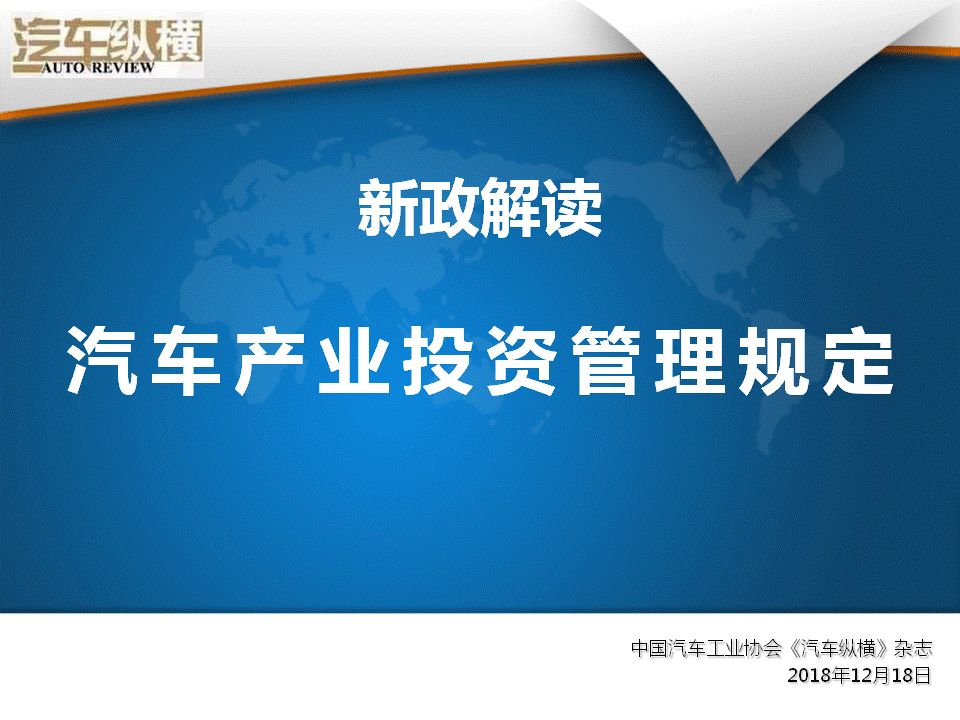 汽车纵横
AUTO REVIEW

新政解读

汽车产业投资管理规定

中国汽车工业协会《汽车纵横》杂志
2018年12月18日